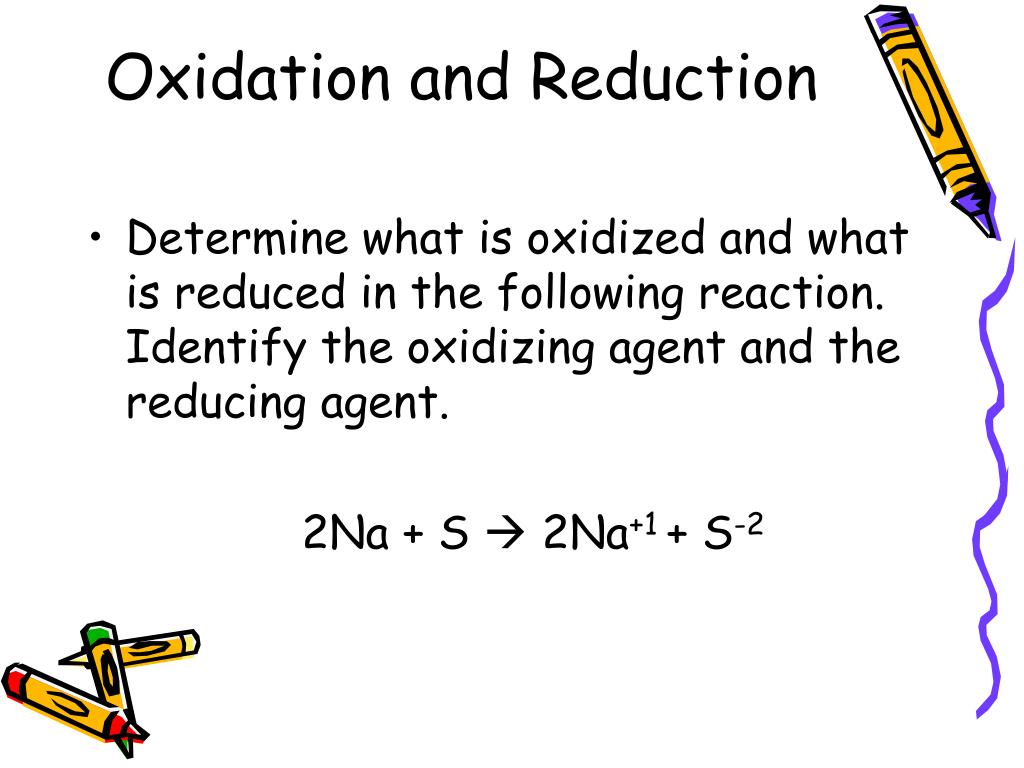 Oxidation and Reduction

• Determine what is oxidized and what is reduced in the following reaction. Identify the oxidizing agent and the reducing agent.

$2Na + S \rightarrow 2Na^{+1} + S^{-2}$